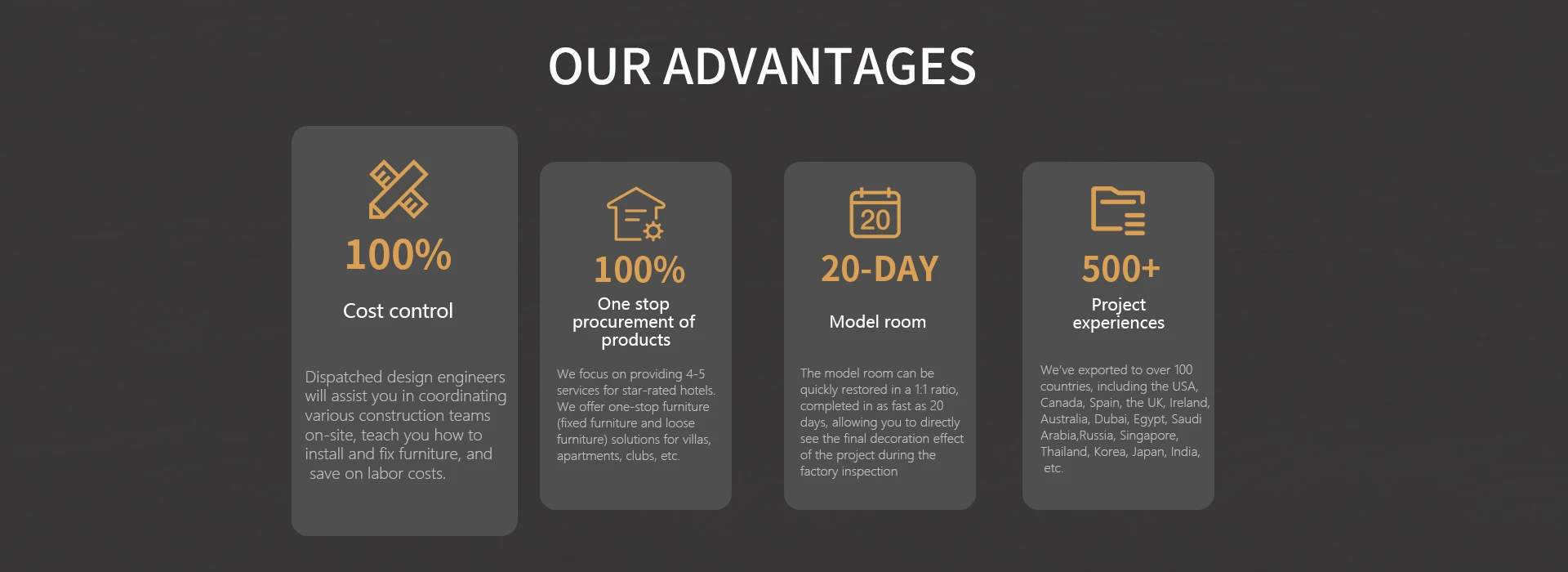 OUR ADVANTAGES

100%

Cost control

Dispatched design engineers will assist you in coordinating various construction teams on-site, teach you how to install and fix furniture, and save on labor costs.

100%

One stop procurement of products

We focus on providing 4-5 services for star-rated hotels. We offer one-stop furniture (fixed furniture and loose furniture) solutions for villas, apartments, clubs, etc.

20

20-DAY

Model room

The model room can be quickly restored in a 1:1 ratio, completed in as fast as 20 days, allowing you to directly see the final decoration effect of the project during the factory inspection

500+

Project experiences

We've exported to over 100 countries, including the USA, Canada, Spain, the UK, Ireland, Australia, Dubai, Egypt, Saudi Arabia,Russia, Singapore, Thailand, Korea, Japan, India, etc.